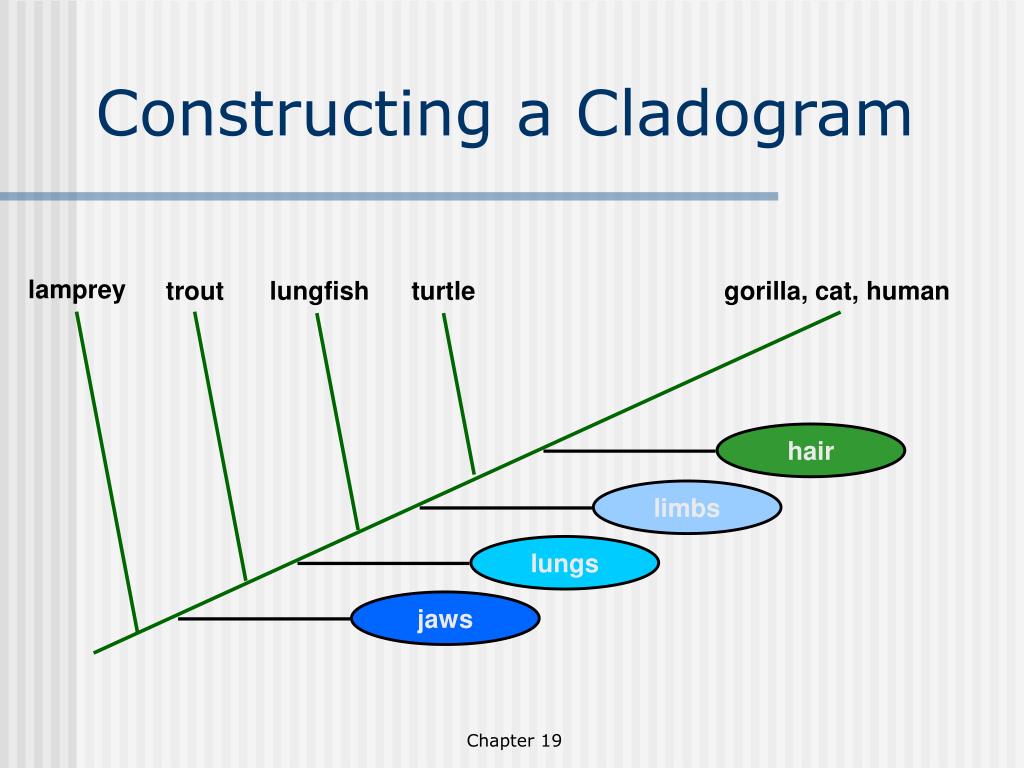 Constructing a Cladogram

lamprey
trout
lungfish
turtle
gorilla, cat, human

hair
limbs
lungs
jaws

Chapter 19